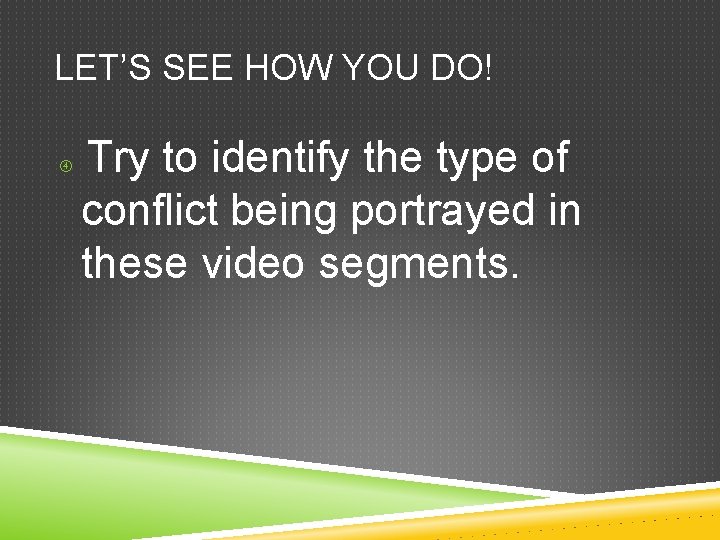 LET'S SEE HOW YOU DO!

④ Try to identify the type of conflict being portrayed in these video segments.